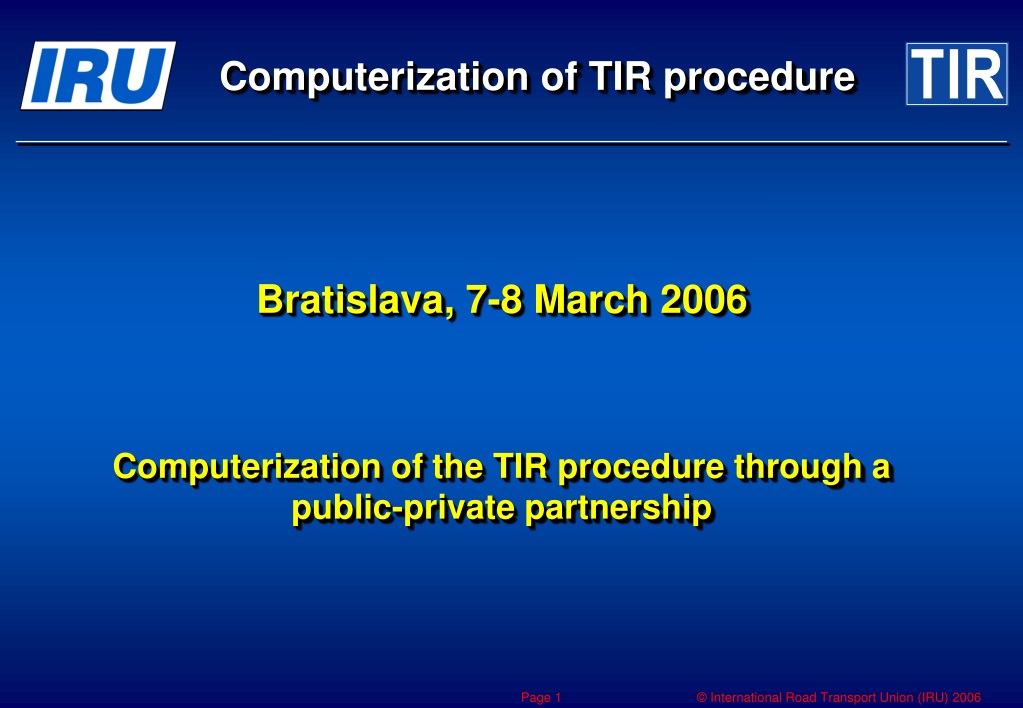 IRU

Computerization of TIR procedure

TIR

Bratislava, 7-8 March 2006

Computerization of the TIR procedure through a public-private partnership

Page 1

© International Road Transport Union (IRU) 2006